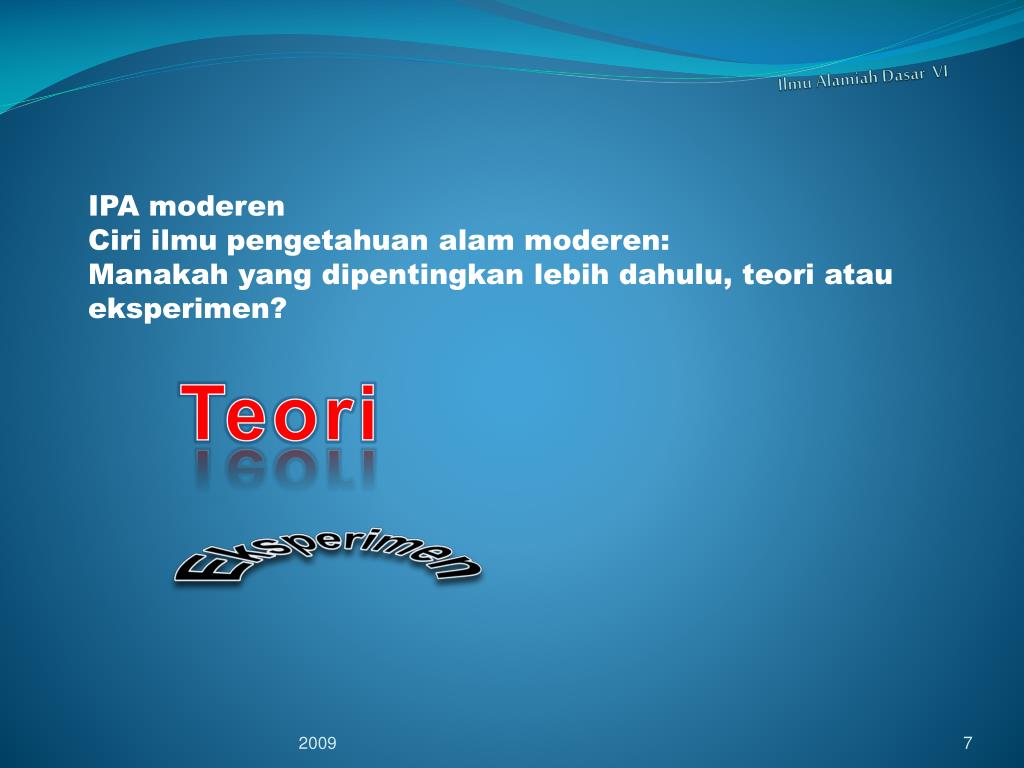 Ilmu Alamiah Dasar VI

IPA moderen
Ciri ilmu pengetahuan alam moderen:
Manakah yang dipentingkan lebih dahulu, teori atau eksperimen?

Teori

Eksperimen

2009

7